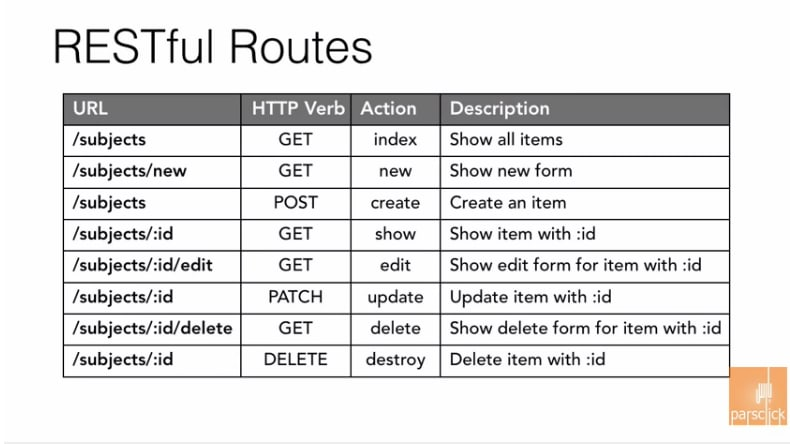 RESTful Routes

| URL | HTTP Verb | Action | Description |
|---|---|---|---|
| /subjects | GET | index | Show all items |
| /subjects/new | GET | new | Show new form |
| /subjects | POST | create | Create an item |
| /subjects/:id | GET | show | Show item with :id |
| /subjects/:id/edit | GET | edit | Show edit form for item with :id |
| /subjects/:id | PATCH | update | Update item with :id |
| /subjects/:id/delete | GET | delete | Show delete form for item with :id |
| /subjects/:id | DELETE | destroy | Delete item with :id |

parsclick